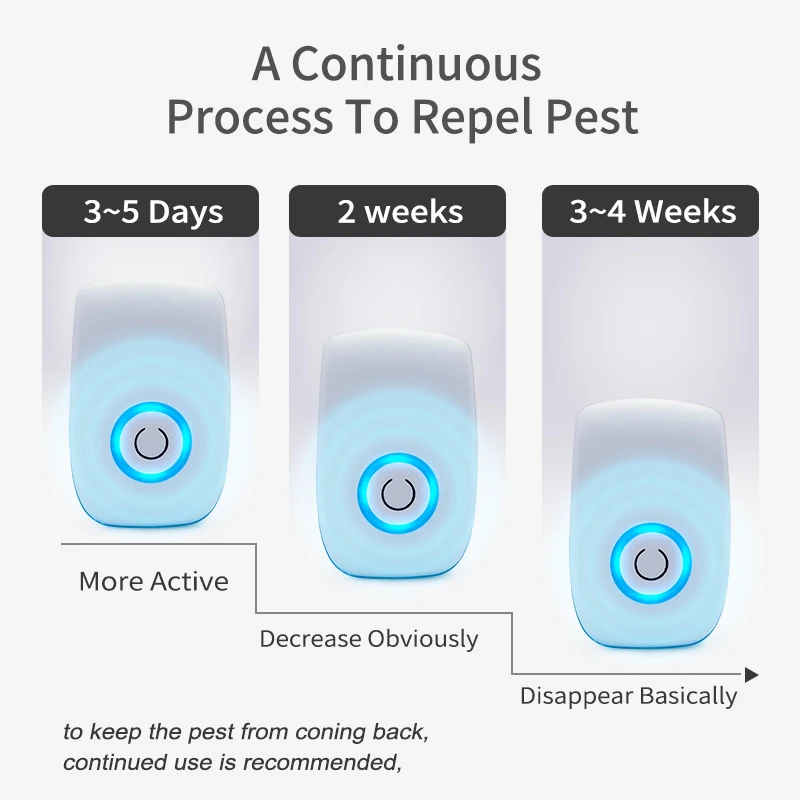 A Continuous Process To Repel Pest

3~5 Days

2 weeks

3~4 Weeks

More Active

Decrease Obviously

Disappear Basically

to keep the pest from coning back, continued use is recommended,